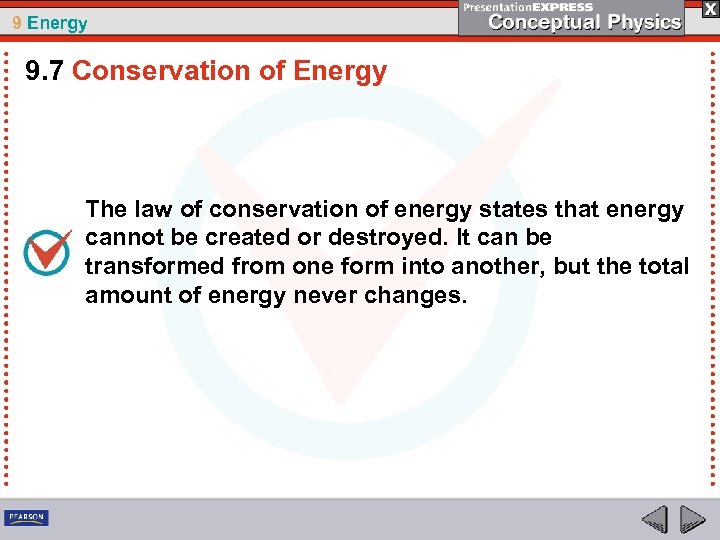 9 Energy

PresentationEXPRESS
Conceptual Physics

X

9.7 Conservation of Energy

The law of conservation of energy states that energy cannot be created or destroyed. It can be transformed from one form into another, but the total amount of energy never changes.

PEARSON